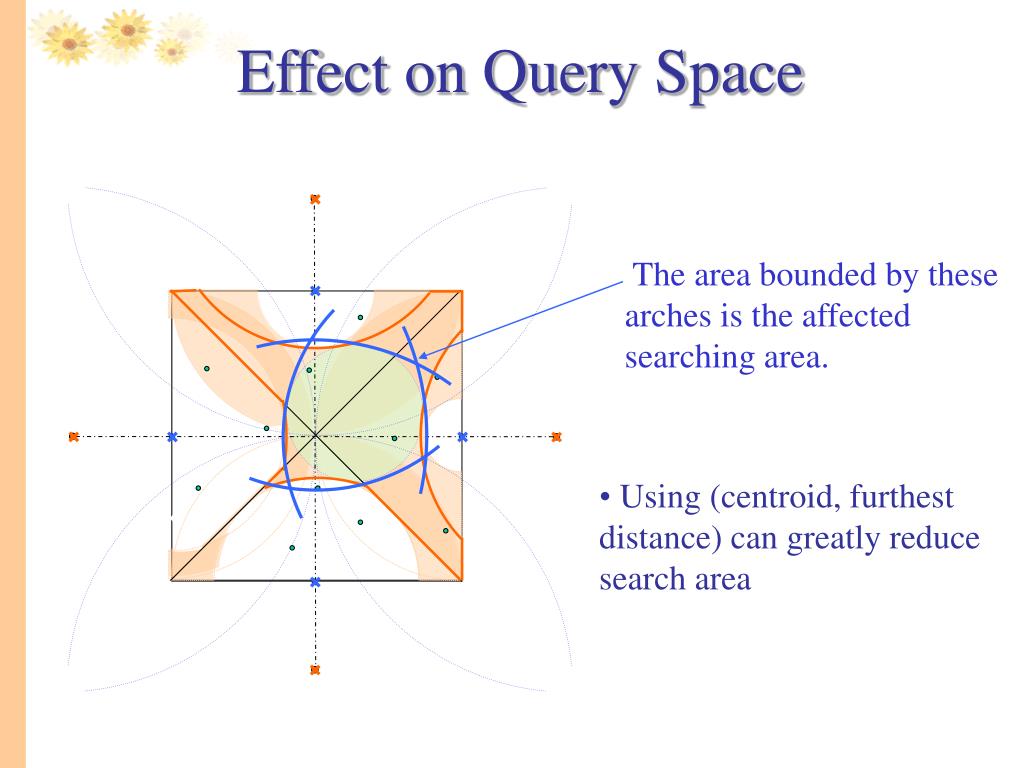 Effect on Query Space

The area bounded by these arches is the affected searching area.

• Using (centroid, furthest distance) can greatly reduce search area